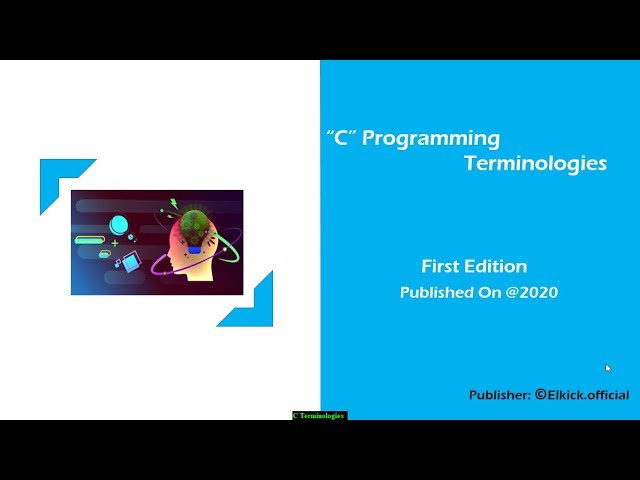 “C” Programming Terminologies

First Edition

Published On @2020

Publisher: ©Elkick.official

C Terminologies